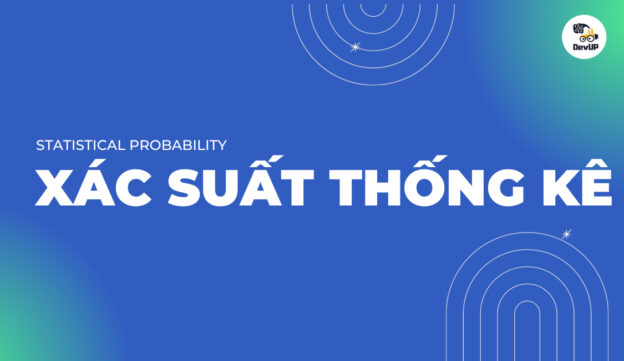 DevUP

STATISTICAL PROBABILITY

XÁC SUẤT THỐNG KÊ